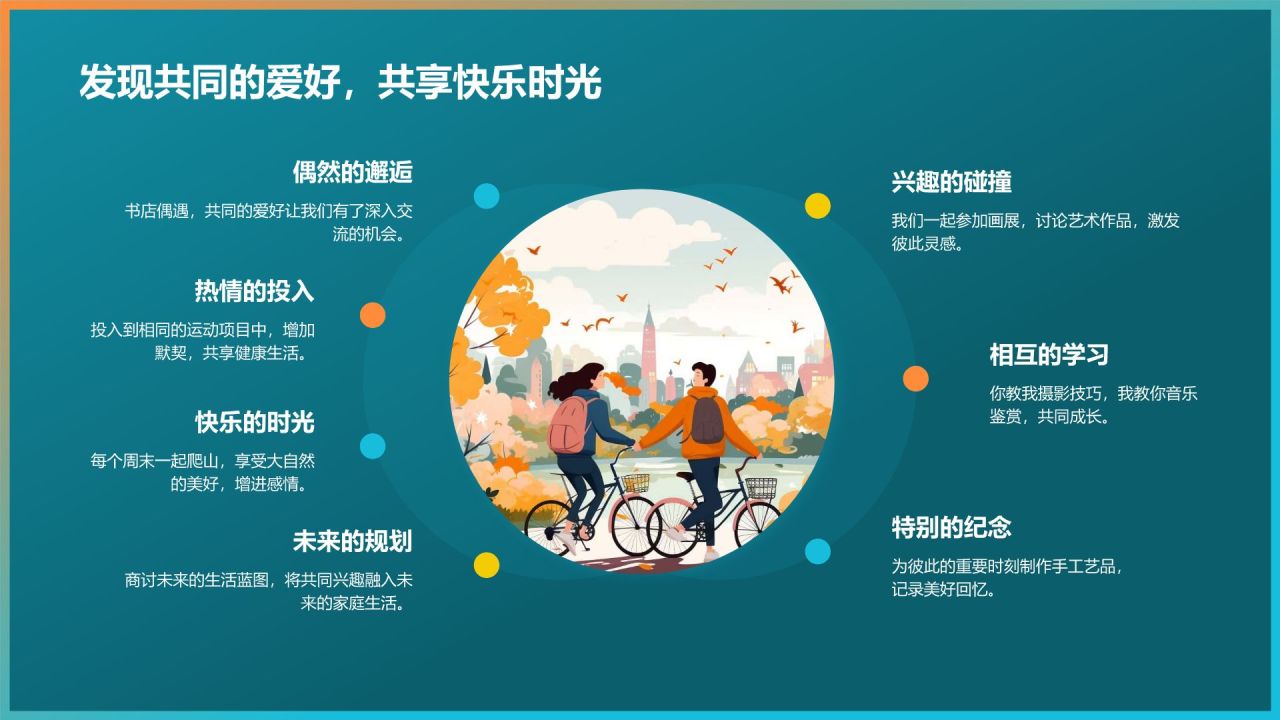 发现共同的爱好，共享快乐时光

偶然的邂逅

书店偶遇，共同的爱好让我们有了深入交流的机会。

热情的投入

投入到相同的运动项目中，增加默契，共享健康生活。

快乐的时光

每个周末一起爬山，享受大自然的美好，增进感情。

未来的规划

商讨未来的生活蓝图，将共同兴趣融入未来的家庭生活。

兴趣的碰撞

我们一起参加画展，讨论艺术作品，激发彼此灵感。

相互的学习

你教我摄影技巧，我教你音乐鉴赏，共同成长。

特别的纪念

为彼此的重要时刻制作手工艺品，记录美好回忆。